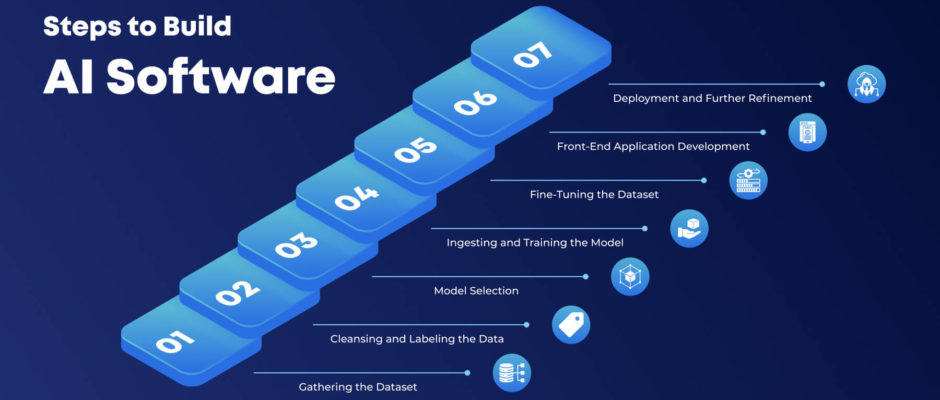 Steps to Build
AI Software

07
Deployment and Further Refinement

06
Front-End Application Development

05
Fine-Tuning the Dataset

04
Ingesting and Training the Model

03
Model Selection

02
Cleansing and Labeling the Data

01
Gathering the Dataset